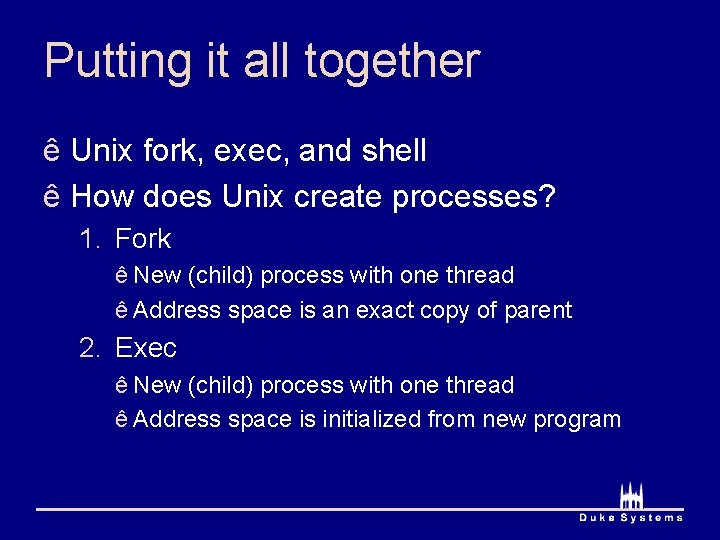 Putting it all together

ê Unix fork, exec, and shell
ê How does Unix create processes?

1. Fork
ê New (child) process with one thread
ê Address space is an exact copy of parent

2. Exec
ê New (child) process with one thread
ê Address space is initialized from new program

Duke Systems